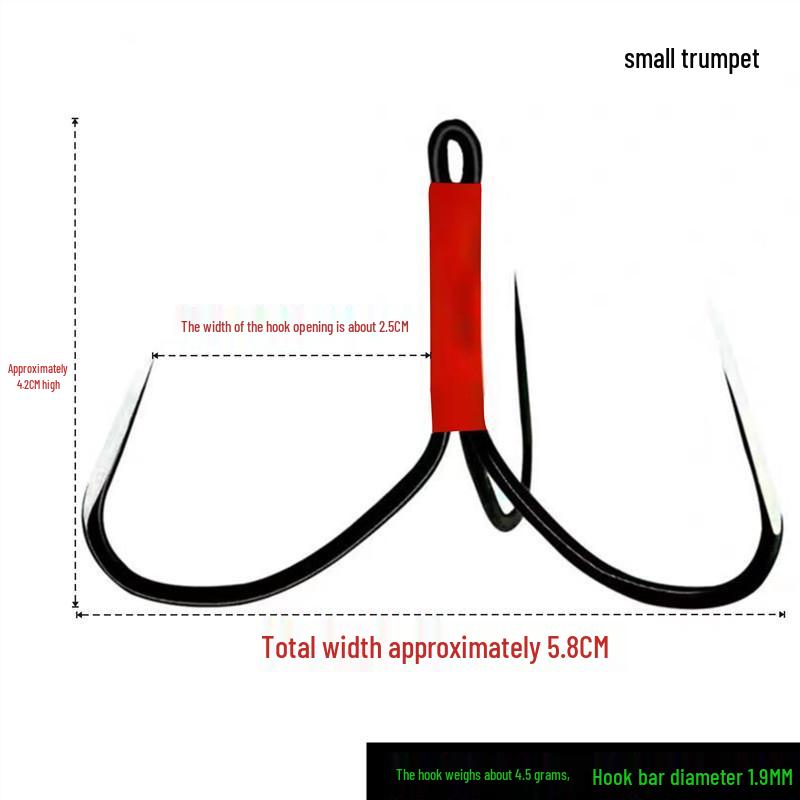 small trumpet

The width of the hook opening is about 2.5CM

Approximately 4.2CM high

Total width approximately 5.8CM

The hook weighs about 4.5 grams, Hook bar diameter 1.9MM